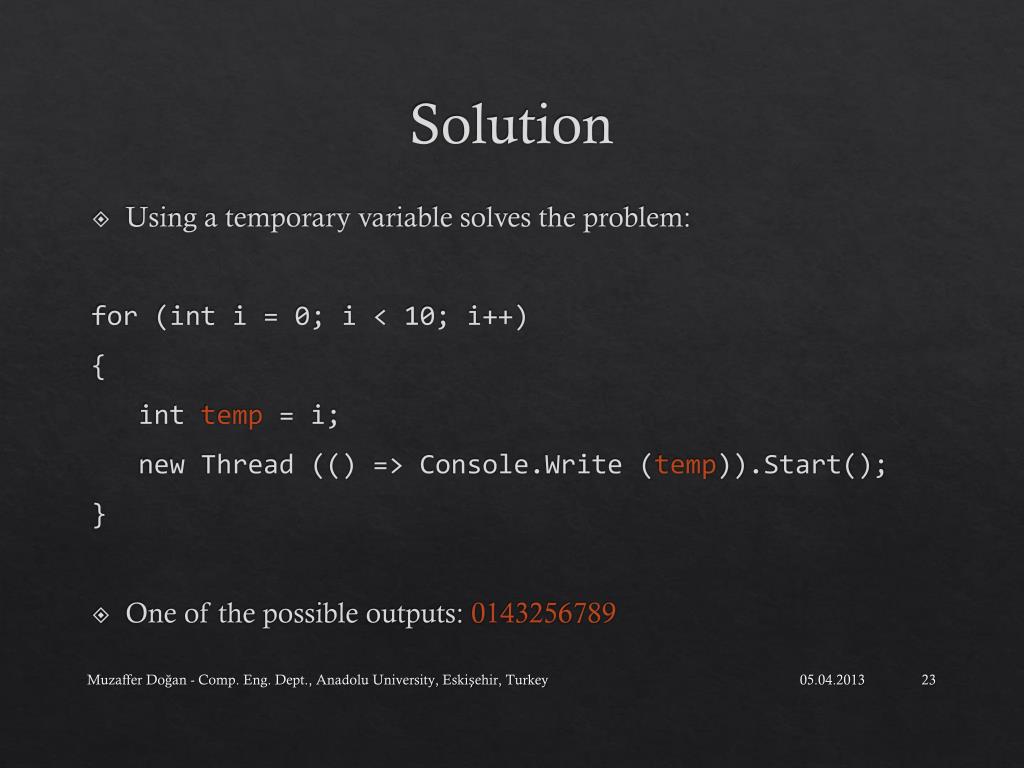 Solution

Using a temporary variable solves the problem:

for (int i = 0; i < 10; i++)
{
int temp = i;
new Thread (() => Console.Write (temp)).Start();
}

One of the possible outputs: 0143256789

Muzaffer Doğan - Comp. Eng. Dept., Anadolu University, Eskişehir, Turkey 05.04.2013 23